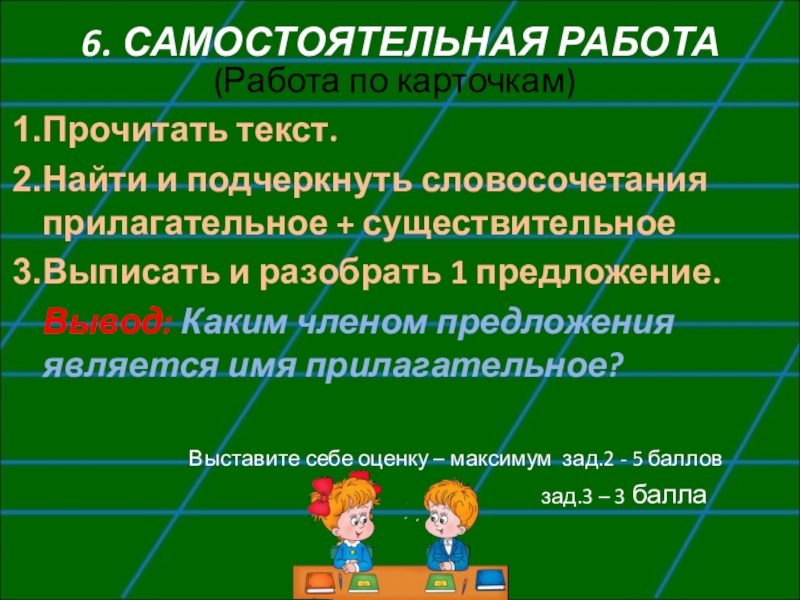 6. САМОСТОЯТЕЛЬНАЯ РАБОТА
(Работа по карточкам)

1.Прочитать текст.
2.Найти и подчеркнуть словосочетания прилагательное + существительное
3.Выписать и разобрать 1 предложение.

Вывод: Каким членом предложения является имя прилагательное?

Выставите себе оценку – максимум зад.2 - 5 баллов
зад.3 – 3 балла